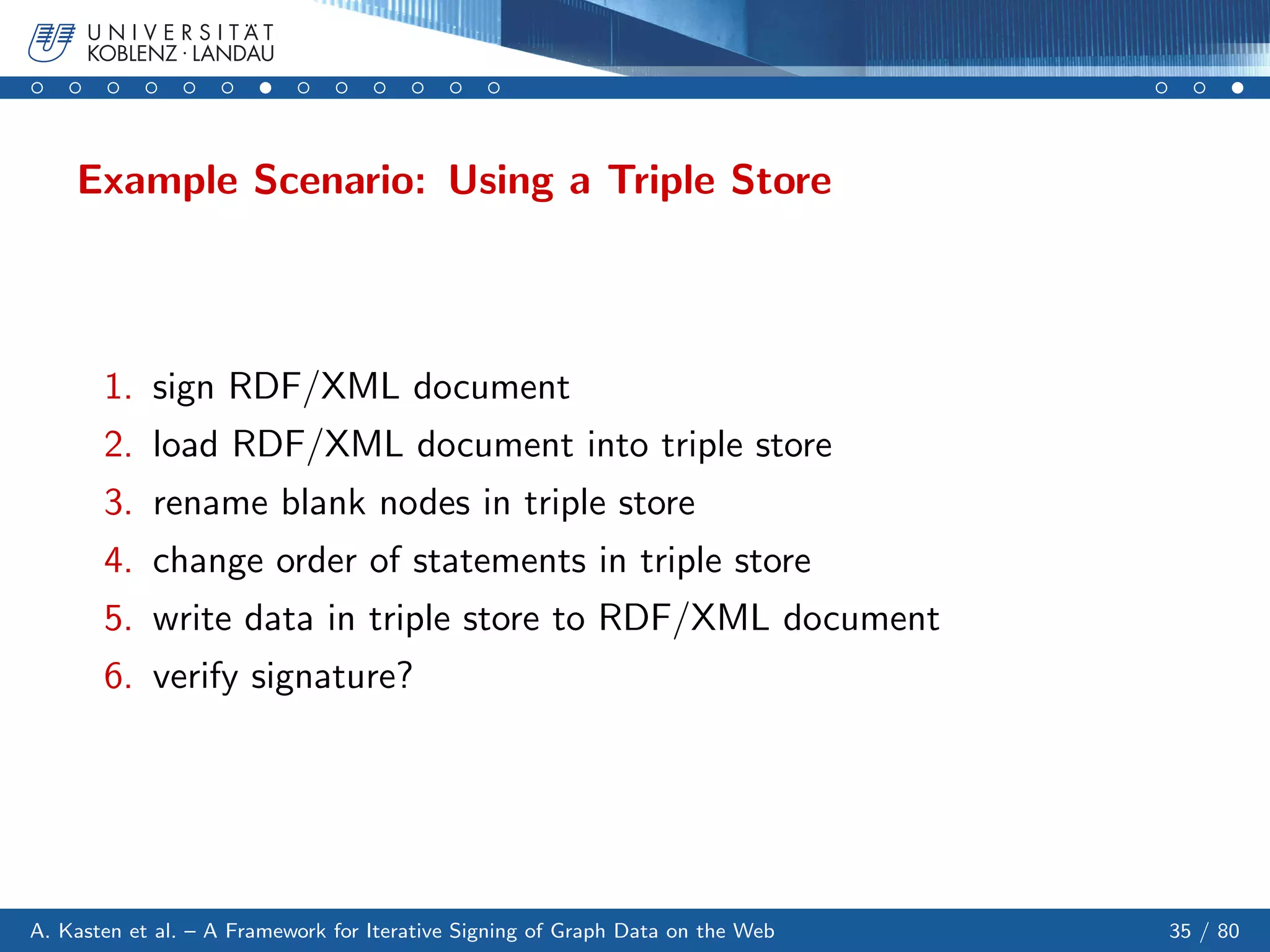 UNIVERSITÄT
KOBLENZ · LANDAU

Example Scenario: Using a Triple Store

1. sign RDF/XML document
2. load RDF/XML document into triple store
3. rename blank nodes in triple store
4. change order of statements in triple store
5. write data in triple store to RDF/XML document
6. verify signature?

A. Kasten et al. – A Framework for Iterative Signing of Graph Data on the Web

35 / 80